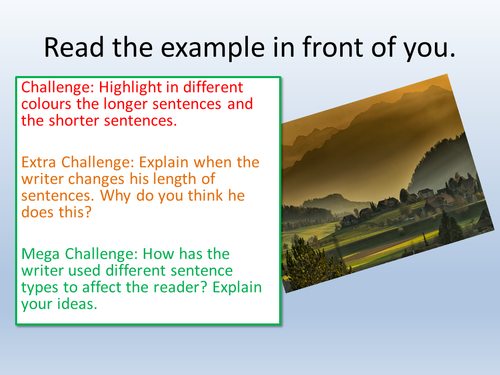 Read the example in front of you.

Challenge: Highlight in different colours the longer sentences and the shorter sentences.

Extra Challenge: Explain when the writer changes his length of sentences. Why do you think he does this?

Mega Challenge: How has the writer used different sentence types to affect the reader? Explain your ideas.